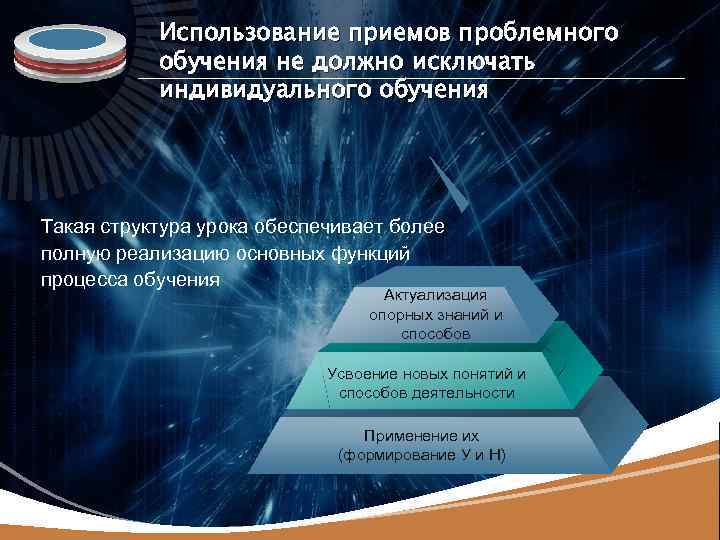 Использование приемов проблемного обучения не должно исключать индивидуального обучения

Такая структура урока обеспечивает более полную реализацию основных функций процесса обучения

Актуализация опорных знаний и способов

Усвоение новых понятий и способов деятельности

Применение их (формирование У и Н)